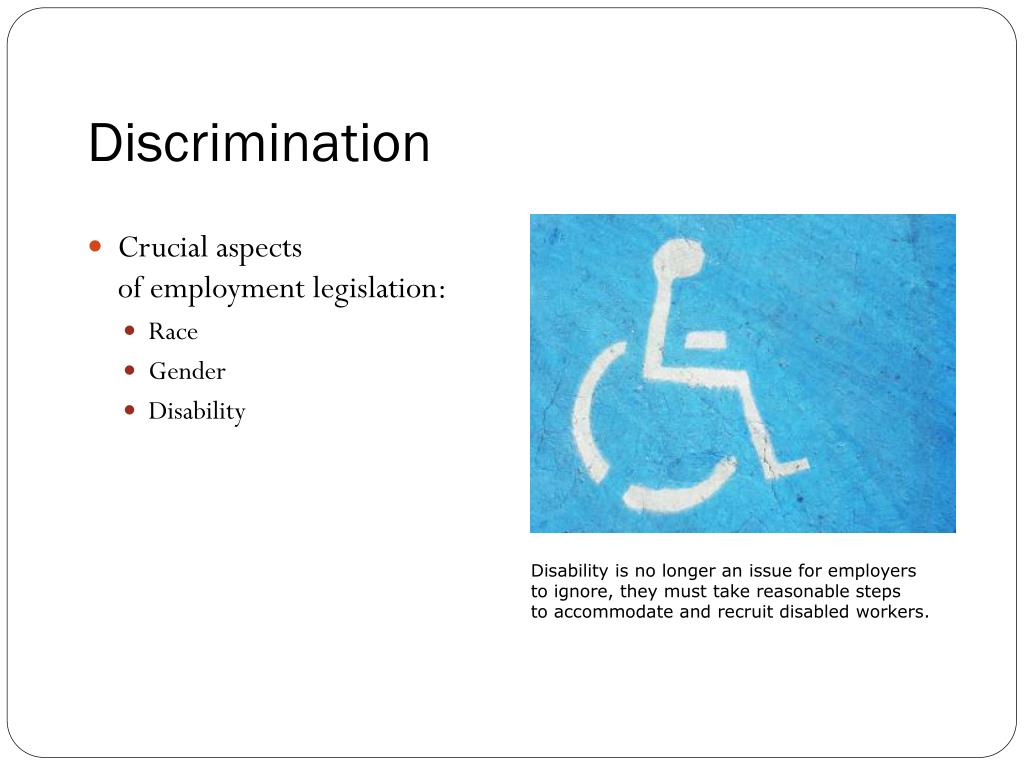 Discrimination

- Crucial aspects of employment legislation:
  - Race
  - Gender
  - Disability

Disability is no longer an issue for employers to ignore, they must take reasonable steps to accommodate and recruit disabled workers.